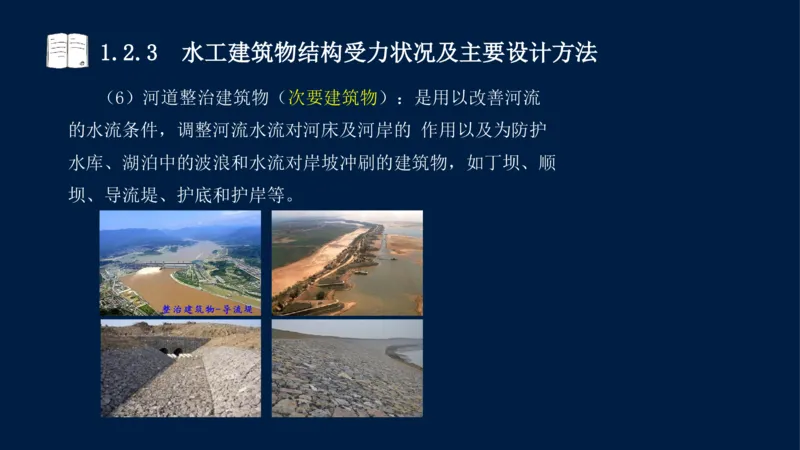 1.2.3 水工建筑物结构受力状况及主要设计方法

（6）河道整治建筑物（次要建筑物）：是用以改善河流的水流条件，调整河流水流对河床及河岸的 作用以及为防护水库、湖泊中的波浪和水流对岸坡冲刷的建筑物，如丁坝、顺坝、导流堤、护底和护岸等。

整治建筑物-导流堤